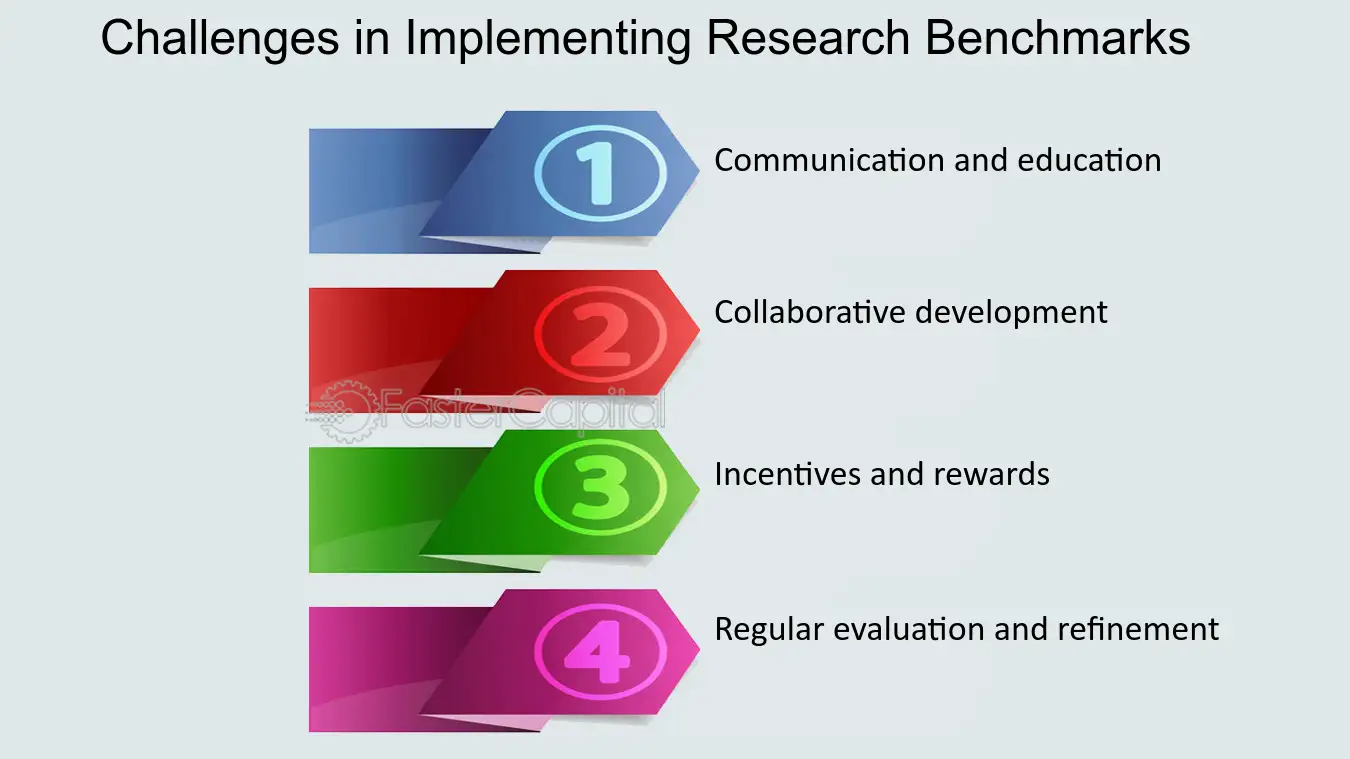 Challenges in Implementing Research Benchmarks

1
Communication and education

2
Collaborative development

FasterCapital

3
Incentives and rewards

4
Regular evaluation and refinement